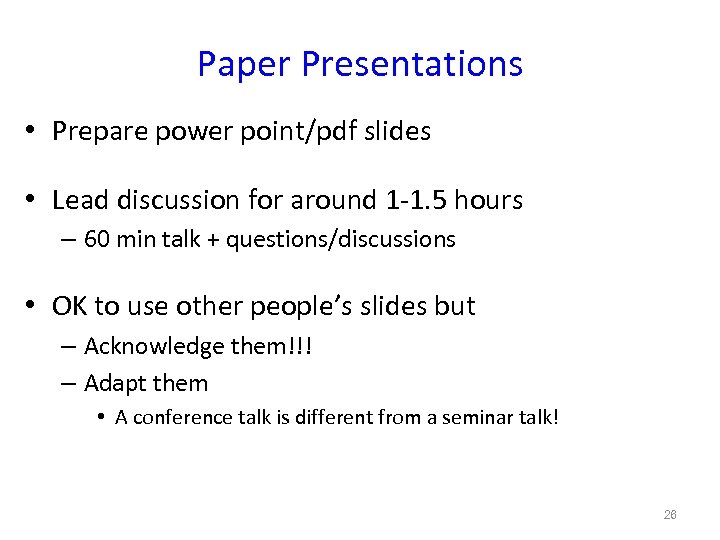 Paper Presentations

• Prepare power point/pdf slides

• Lead discussion for around 1-1.5 hours
– 60 min talk + questions/discussions

• OK to use other people's slides but
– Acknowledge them!!!
– Adapt them
• A conference talk is different from a seminar talk!

26